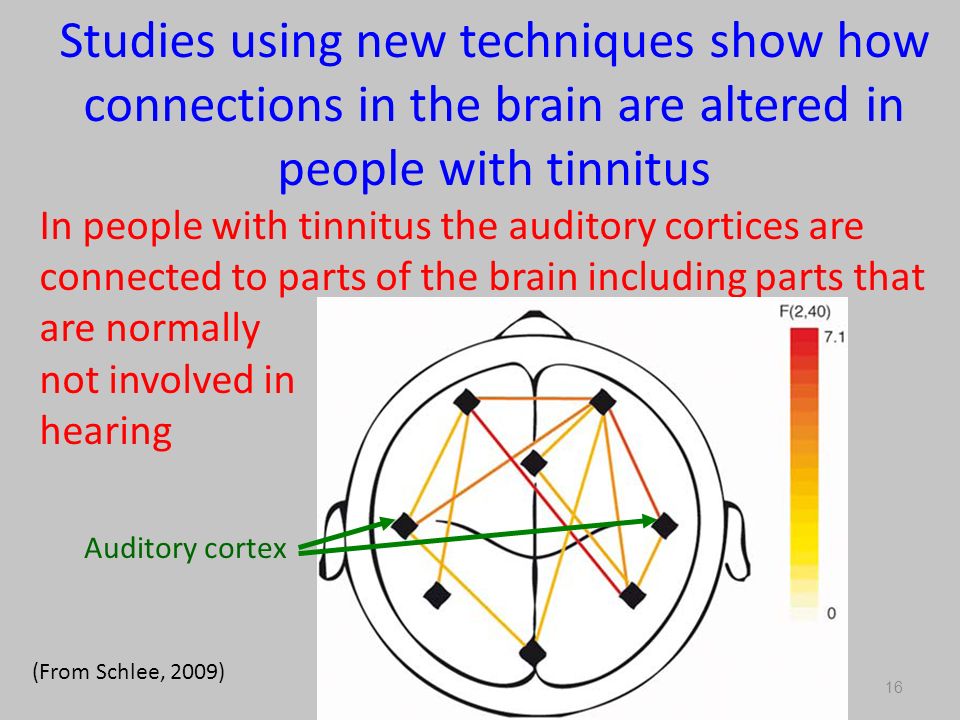 Studies using new techniques show how connections in the brain are altered in people with tinnitus

In people with tinnitus the auditory cortices are connected to parts of the brain including parts that are normally not involved in hearing

F(2,40)

7.1

0

Auditory cortex

(From Schlee, 2009)

16